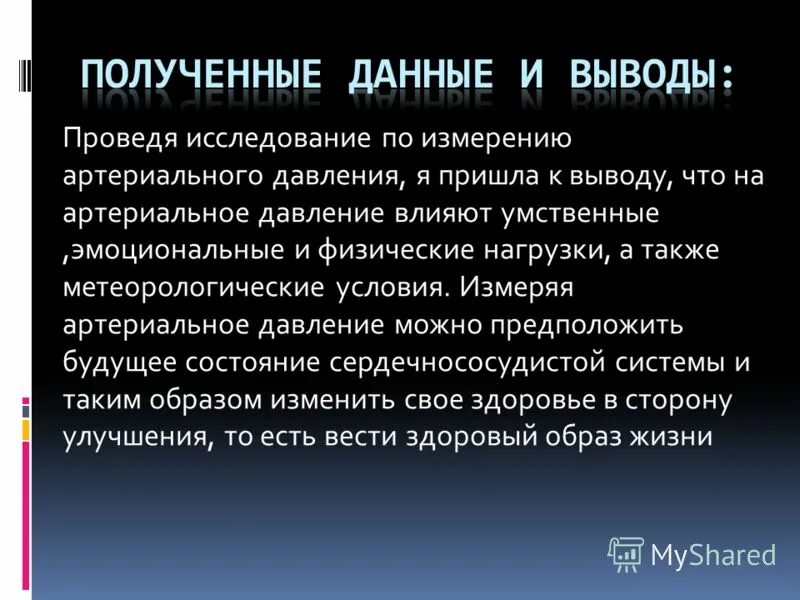 ПОЛУЧЕННЫЕ ДАННЫЕ И ВЫВОДЫ:

Проведя исследование по измерению артериального давления, я пришла к выводу, что на артериальное давление влияют умственные ,эмоциональные и физические нагрузки, а также метеорологические условия. Измеряя артериальное давление можно предположить будущее состояние сердечнососудистой системы и таким образом изменить свое здоровье в сторону улучшения, то есть вести здоровый образ жизни

MyShared